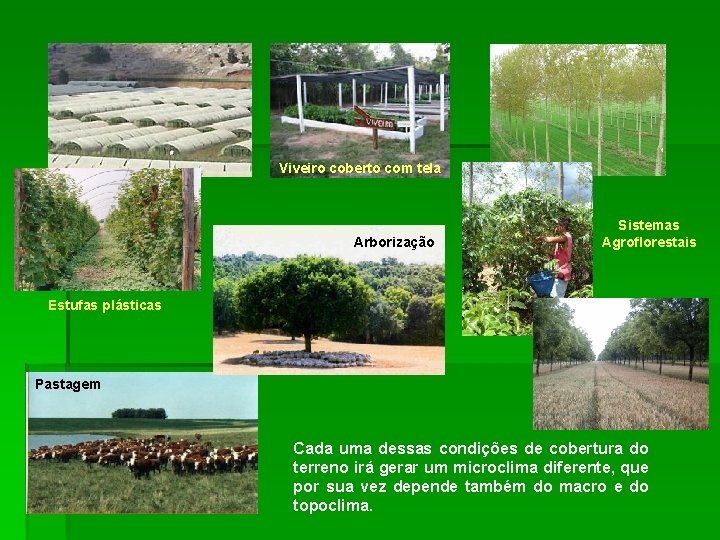 VIVEIRO

Viveiro coberto com tela

Estufas plásticas

Arborização

Sistemas Agroflorestais

Pastagem

Cada uma dessas condições de cobertura do terreno irá gerar um microclima diferente, que por sua vez depende também do macro e do topoclima.